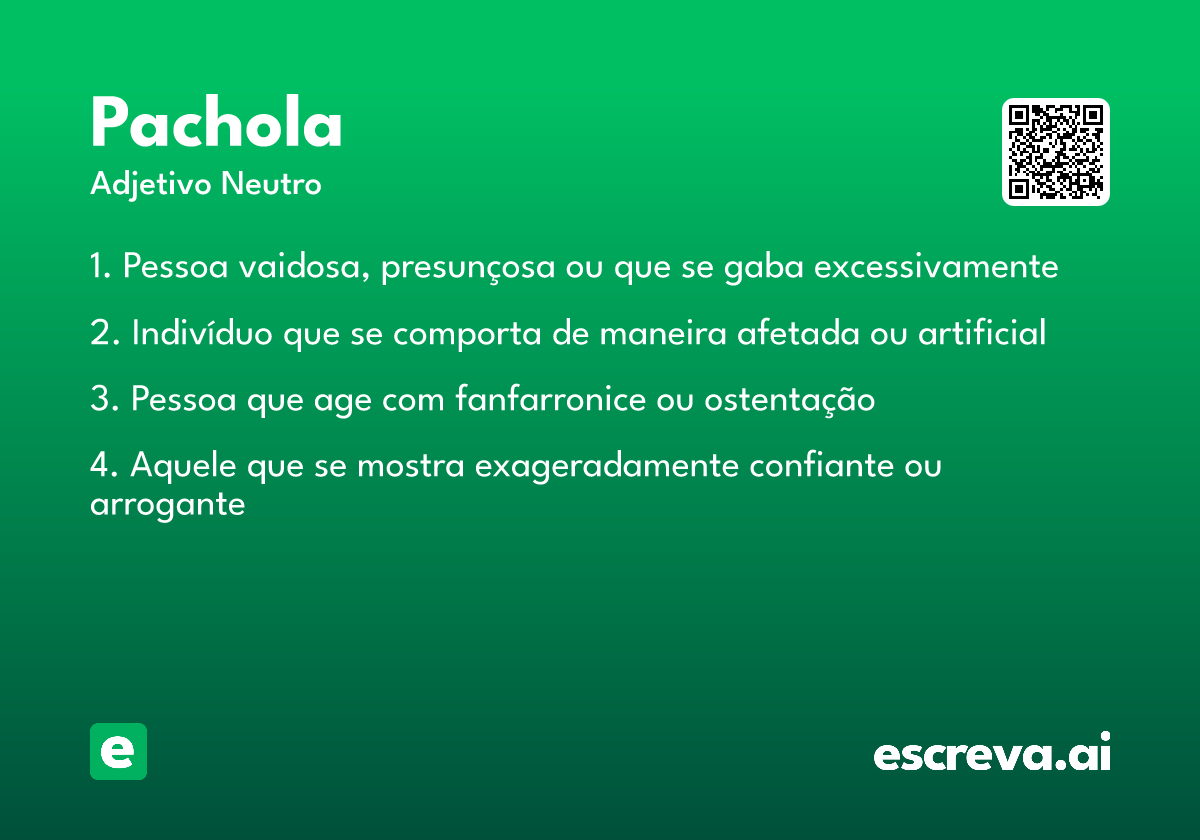 Pachola
Adjetivo Neutro

1. Pessoa vaidosa, presunçosa ou que se gaba excessivamente

2. Indivíduo que se comporta de maneira afetada ou artificial

3. Pessoa que age com fanfarronice ou ostentação

4. Aquele que se mostra exageradamente confiante ou arrogante

e

escreva.ai